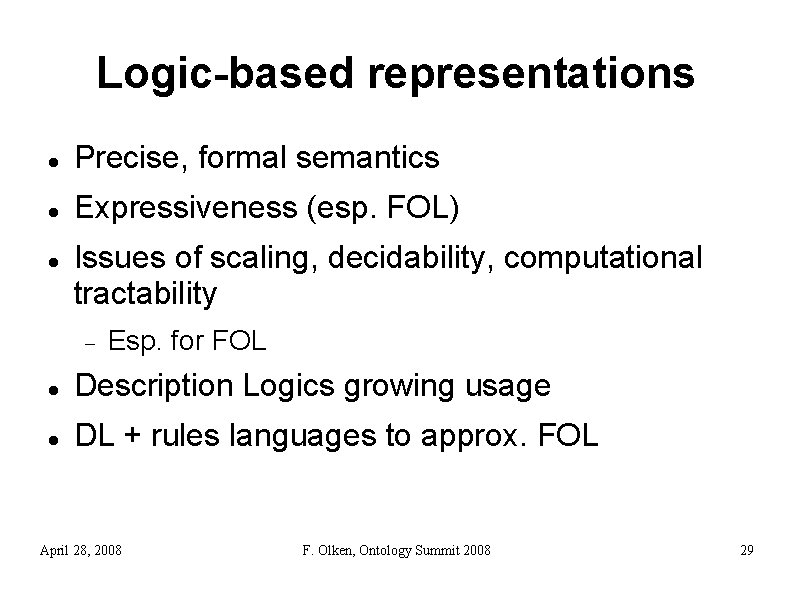 Logic-based representations

- Precise, formal semantics
- Expressiveness (esp. FOL)
- Issues of scaling, decidability, computational tractability
  - Esp. for FOL
- Description Logics growing usage
- DL + rules languages to approx. FOL

April 28, 2008

F. Olken, Ontology Summit 2008

29